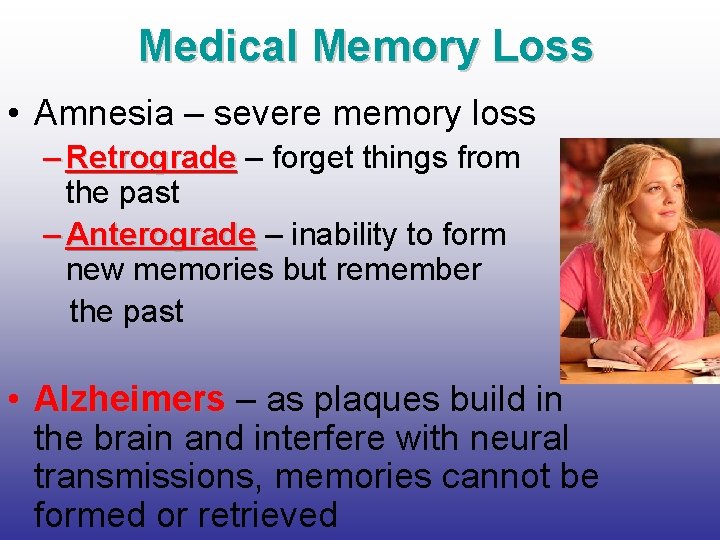 Medical Memory Loss

• Amnesia – severe memory loss

– Retrograde – forget things from the past

– Anterograde – inability to form new memories but remember the past

• Alzheimers – as plaques build in the brain and interfere with neural transmissions, memories cannot be formed or retrieved